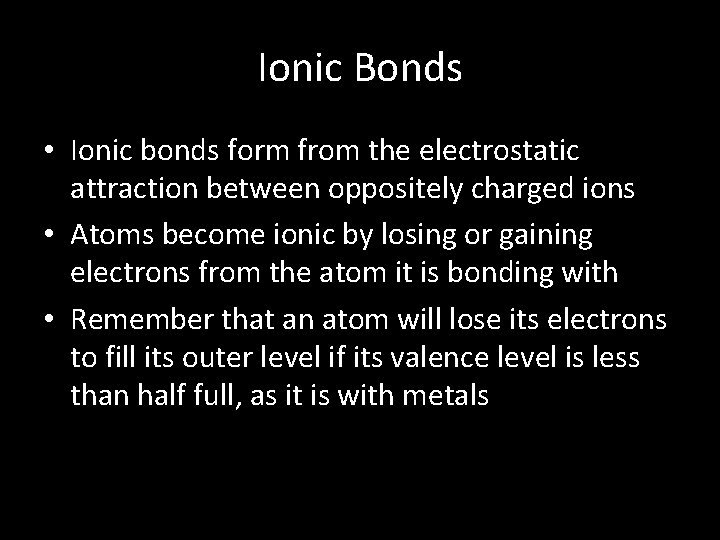 Ionic Bonds

• Ionic bonds form from the electrostatic attraction between oppositely charged ions

• Atoms become ionic by losing or gaining electrons from the atom it is bonding with

• Remember that an atom will lose its electrons to fill its outer level if its valence level is less than half full, as it is with metals